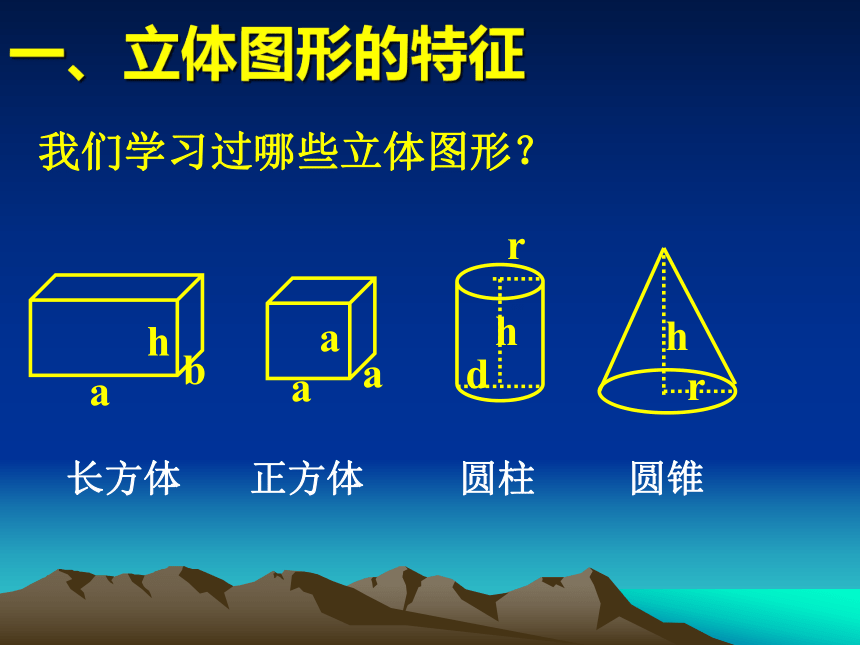 一、立体图形的特征

我们学习过哪些立体图形？

h
b
a

a
a
a

r
h
d

h
r

长方体　正方体　圆柱　圆锥